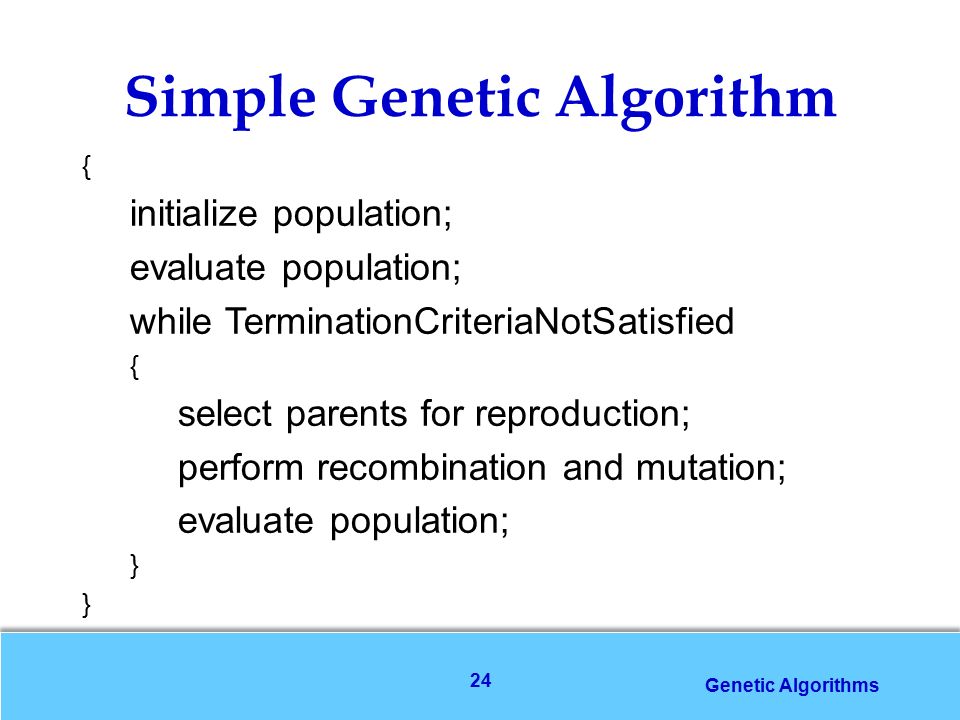 Simple Genetic Algorithm

{
initialize population;
evaluate population;
while TerminationCriteriaNotSatisfied
{
select parents for reproduction;
perform recombination and mutation;
evaluate population;
}
}

24

Genetic Algorithms